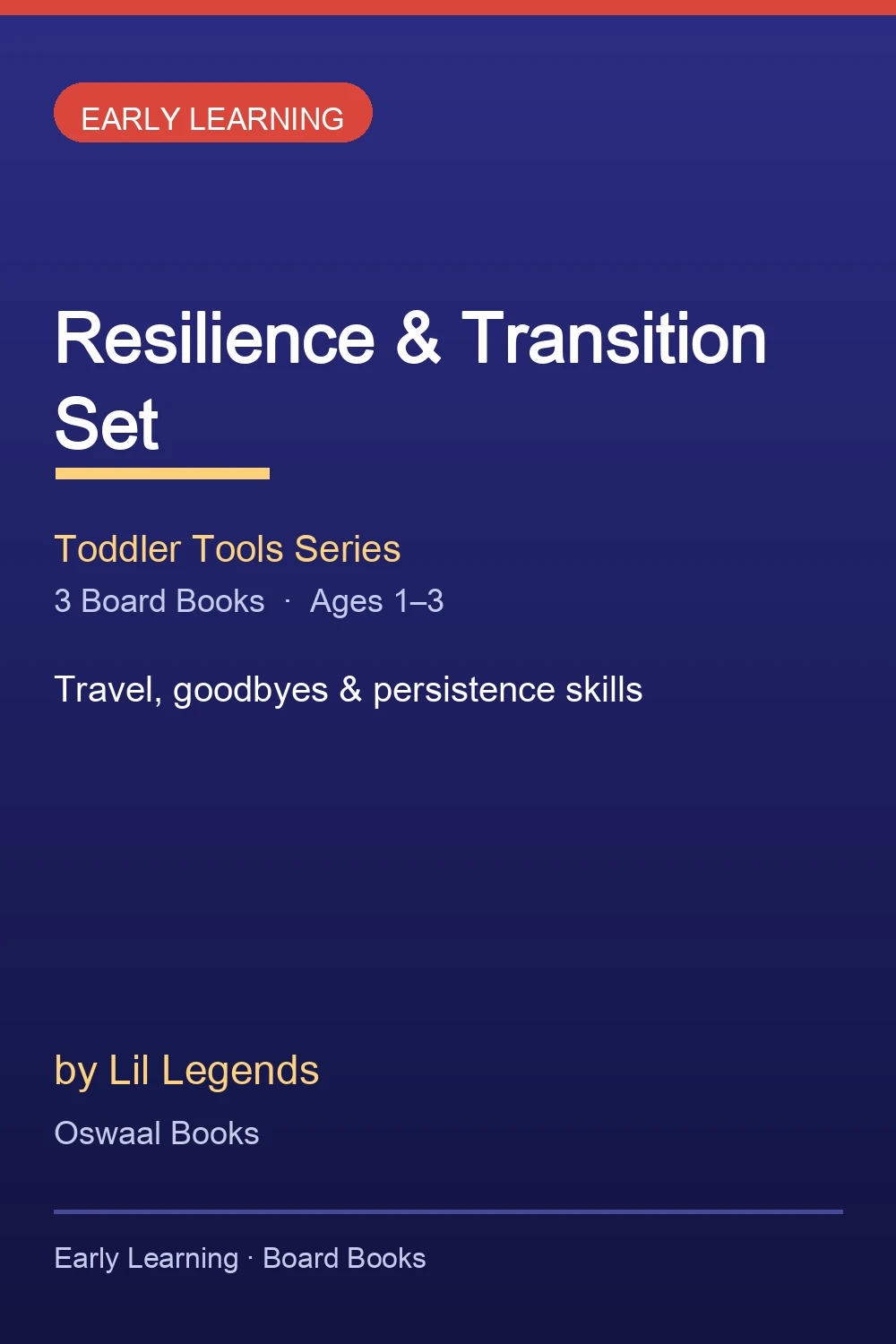 EARLY LEARNING

Resilience & Transition Set

Toddler Tools Series

3 Board Books · Ages 1–3

Travel, goodbyes & persistence skills

by Lil Legends

Oswaal Books

Early Learning · Board Books